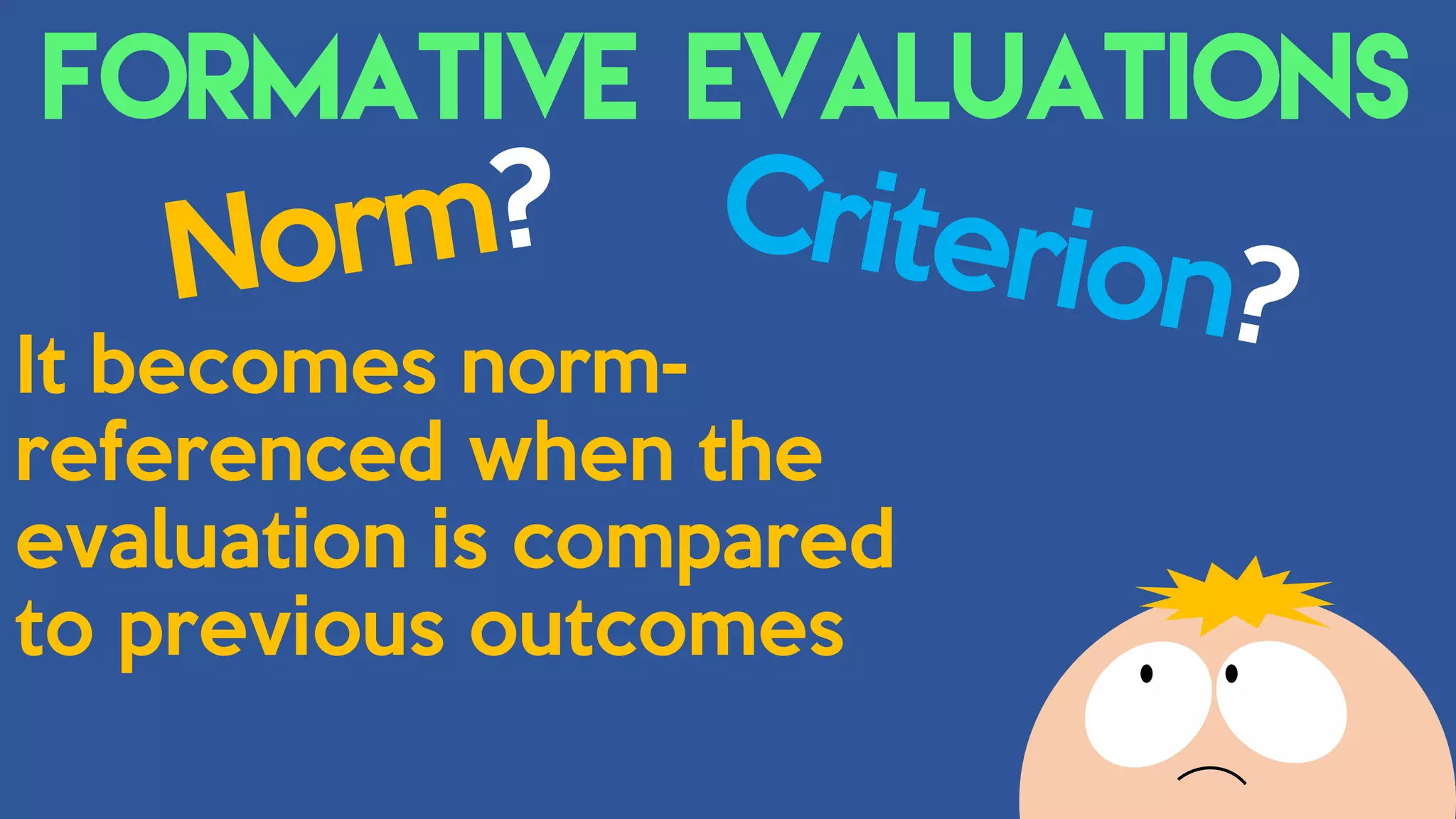 FORMATIVE EVALUATIONS

Norm?

Criterion?

It becomes norm-referenced when the evaluation is compared to previous outcomes